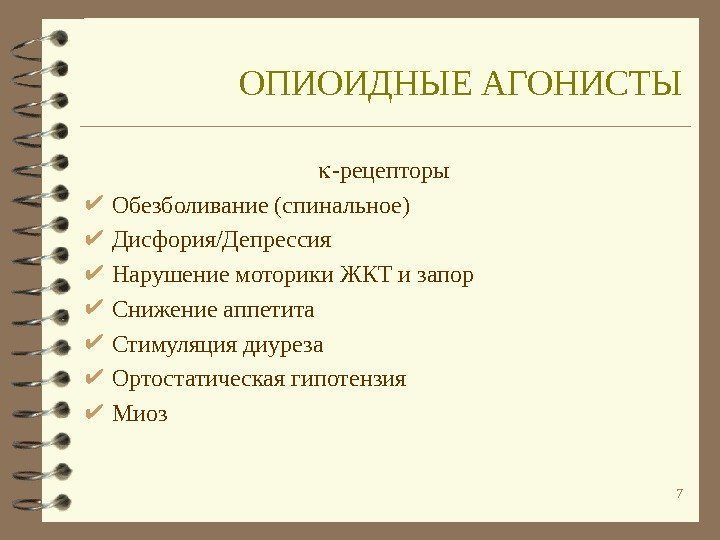 ОПИОИДНЫЕ АГОНИСТЫ

κ-рецепторы

✔ Обезболивание (спинальное)
✔ Дисфория/Депрессия
✔ Нарушение моторики ЖКТ и запор
✔ Снижение аппетита
✔ Стимуляция диуреза
✔ Ортостатическая гипотензия
✔ Миоз

7